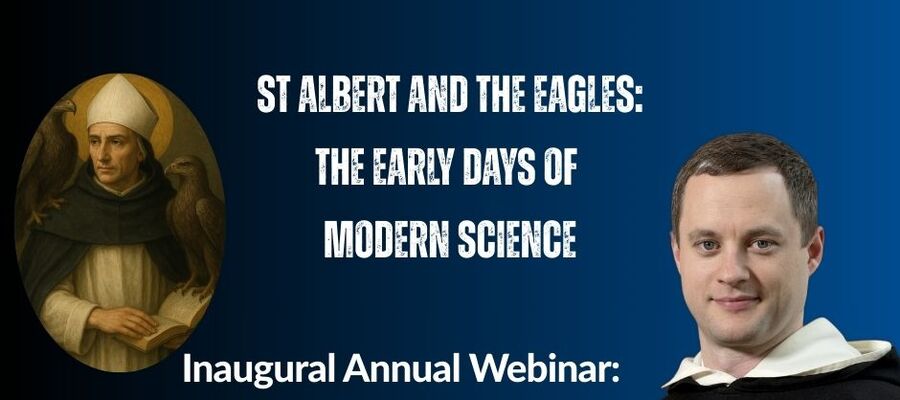 ST ALBERT AND THE EAGLES:
THE EARLY DAYS OF
MODERN SCIENCE

Inaugural Annual Webinar: